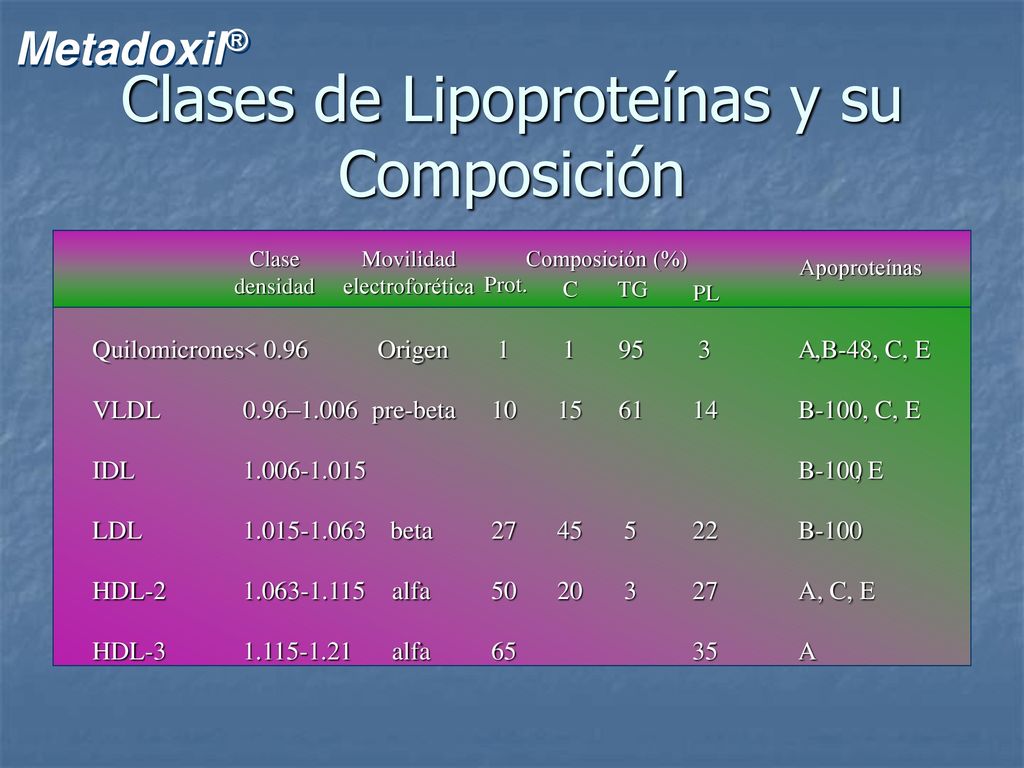 Metadoxil®

Clases de Lipoproteínas y su Composición

| | Clase densidad | Movilidad electroforética | Composición (%) Prot. | C | TG | PL | Apoproteínas |
|---|---|---|---|---|---|---|---|
| Quilomicrones | < 0.96 | Origen | 1 | 1 | 95 | 3 | A,B-48, C, E |
| VLDL | 0.96–1.006 | pre-beta | 10 | 15 | 61 | 14 | B-100, C, E |
| IDL | 1.006-1.015 | | | | | | B-100, E |
| LDL | 1.015-1.063 | beta | 27 | 45 | 5 | 22 | B-100 |
| HDL-2 | 1.063-1.115 | alfa | 50 | 20 | 3 | 27 | A, C, E |
| HDL-3 | 1.115-1.21 | alfa | 65 | | | 35 | A |